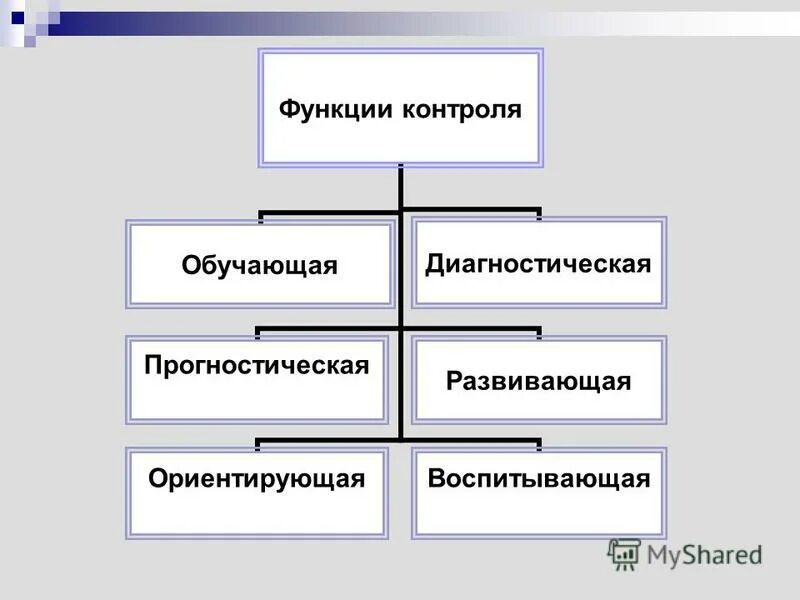 Функции контроля

Обучающая

Диагностическая

Прогностическая

Развивающая

Ориентирующая

Воспитывающая

MyShared